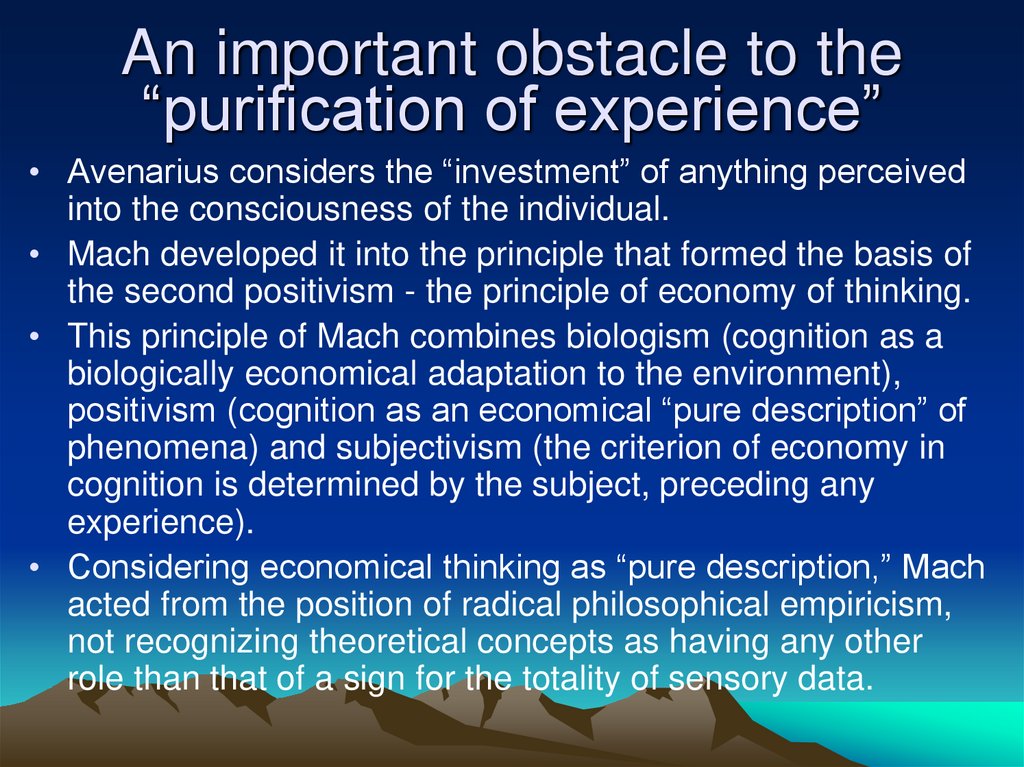 An important obstacle to the “purification of experience”

• Avenarius considers the “investment” of anything perceived into the consciousness of the individual.

• Mach developed it into the principle that formed the basis of the second positivism - the principle of economy of thinking.

• This principle of Mach combines biologism (cognition as a biologically economical adaptation to the environment), positivism (cognition as an economical “pure description” of phenomena) and subjectivism (the criterion of economy in cognition is determined by the subject, preceding any experience).

• Considering economical thinking as “pure description,” Mach acted from the position of radical philosophical empiricism, not recognizing theoretical concepts as having any other role than that of a sign for the totality of sensory data.